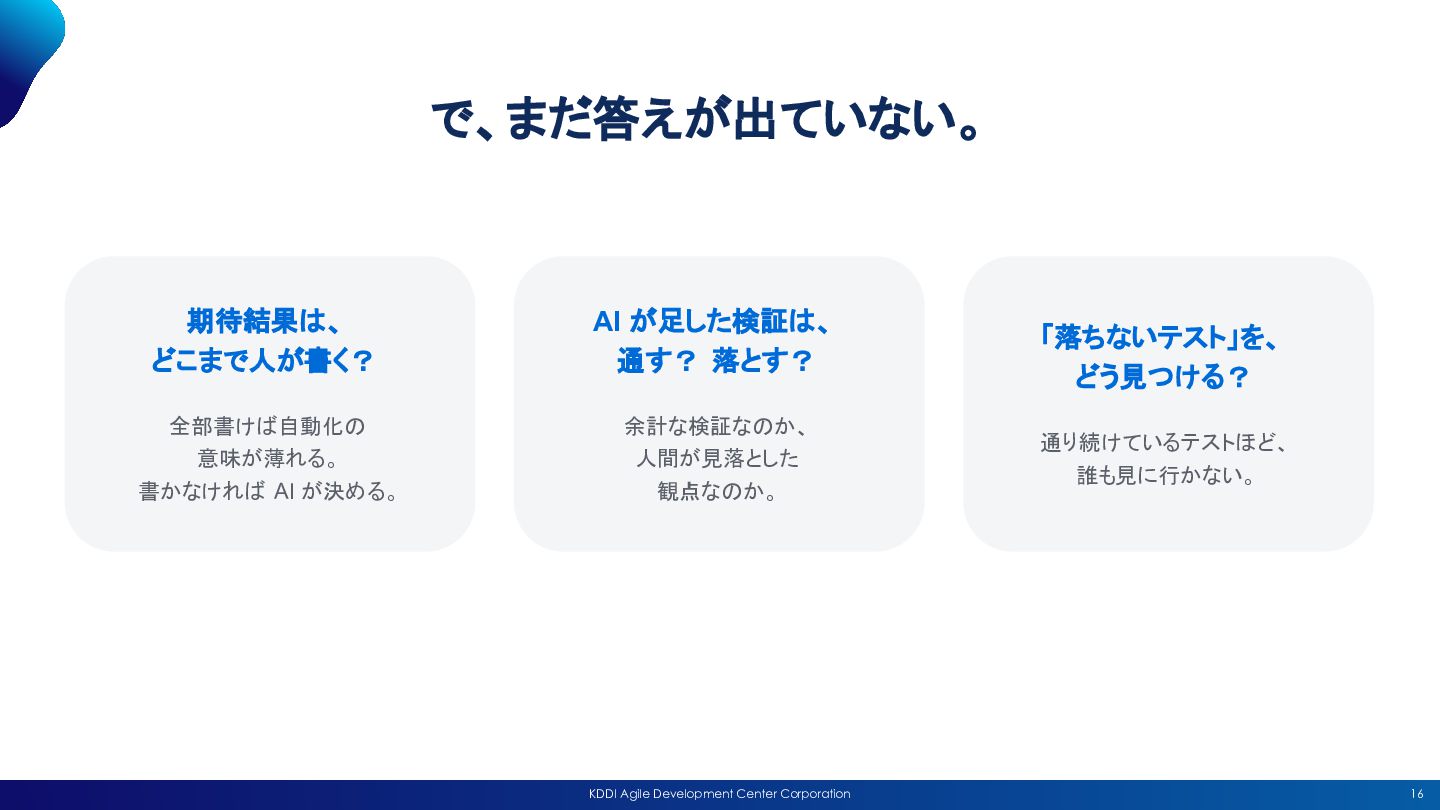 で、まだ答えが出ていない。

期待結果は、
どこまで人が書く?

全部書けば自動化の
意味が薄れる。
書かなければ AI が決める。

AI が足した検証は、
通す? 落とす?

余計な検証なのか、
人間が見落とした
観点なのか。

「落ちないテスト」を、
どう見つける?

通り続けているテストほど、
誰も見に行かない。

KDDI Agile Development Center Corporation

16